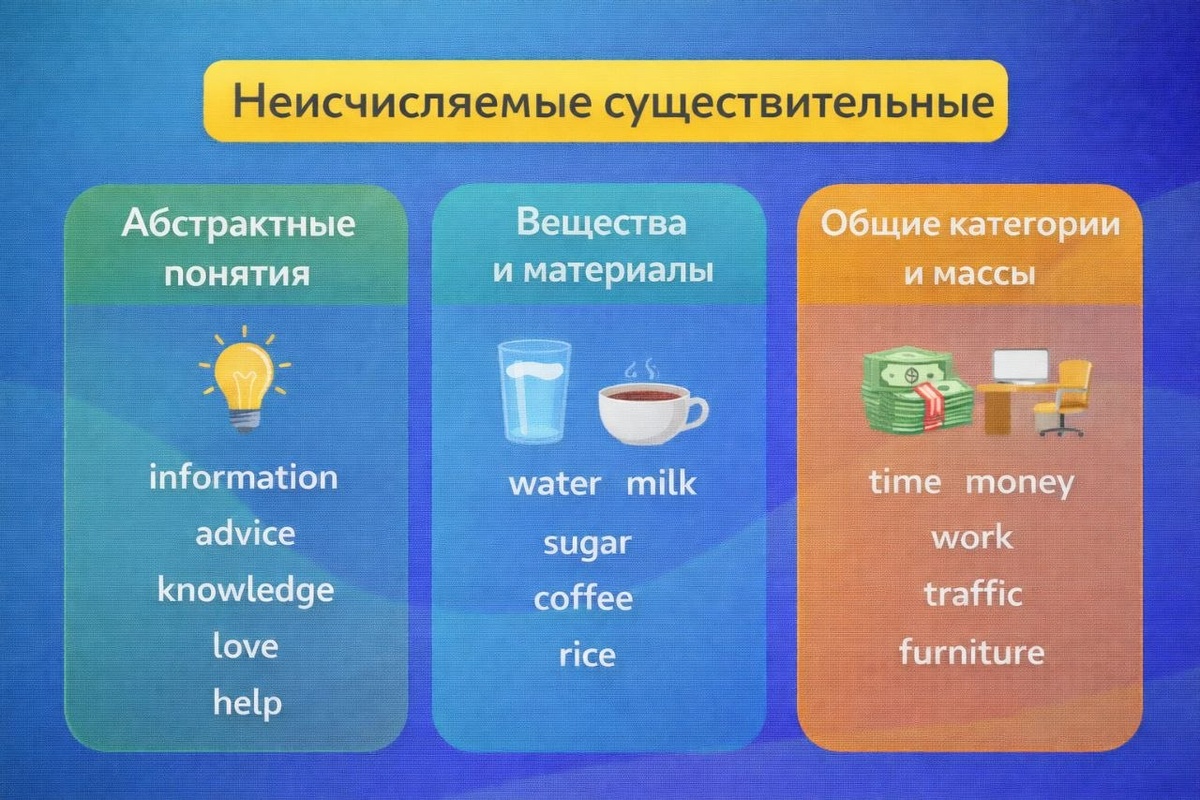 Неисчисляемые существительные

Абстрактные понятия

information
advice
knowledge
love
help

Вещества и материалы

water milk
sugar
coffee
rice

Общие категории и массы

time money
work
traffic
furniture